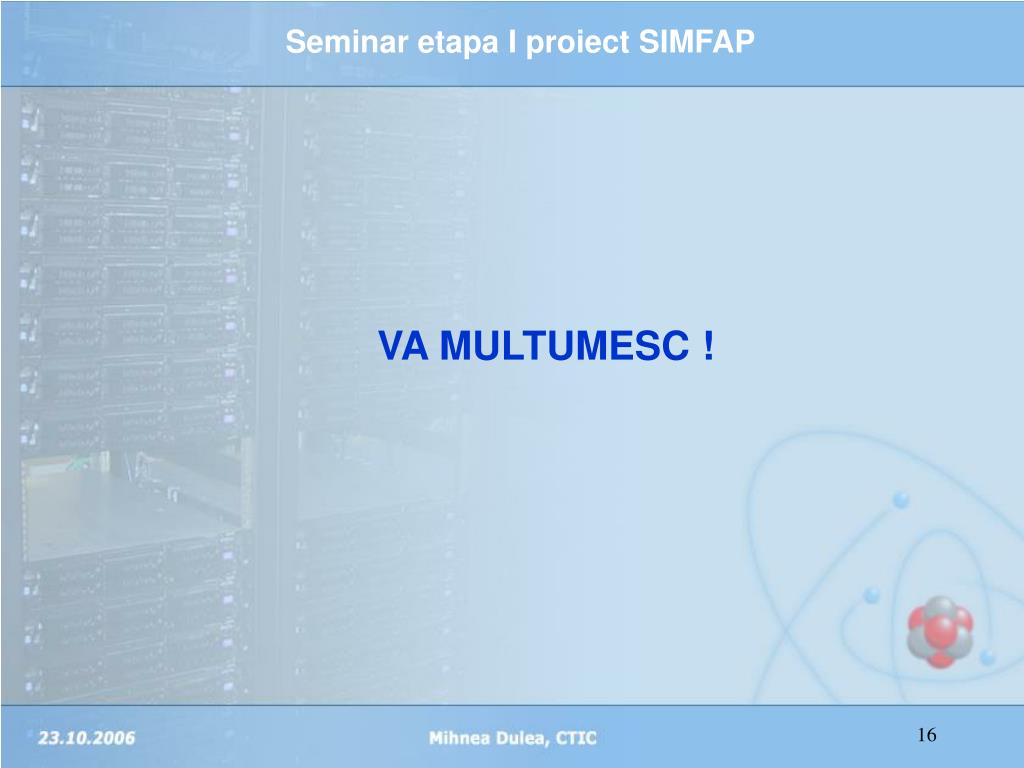 Seminar etapa I proiect SIMFAP

VA MULTUMESC !

23.10.2006

Mihnea Dulea, CTIC

16